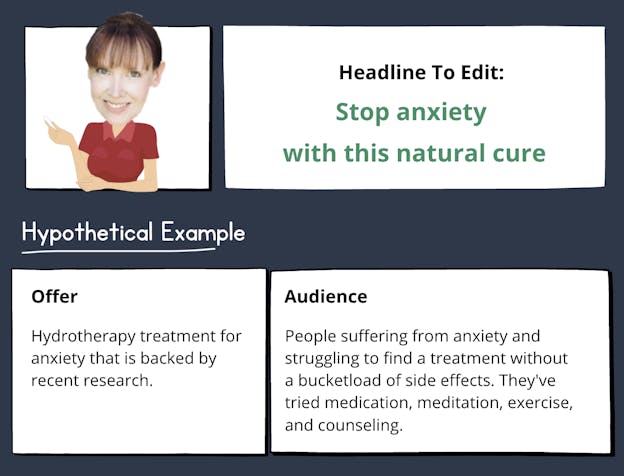 Headline To Edit:

Stop anxiety with this natural cure

Hypothetical Example

Offer

Hydrotherapy treatment for anxiety that is backed by recent research.

Audience

People suffering from anxiety and struggling to find a treatment without a bucketload of side effects. They've tried medication, meditation, exercise, and counseling.